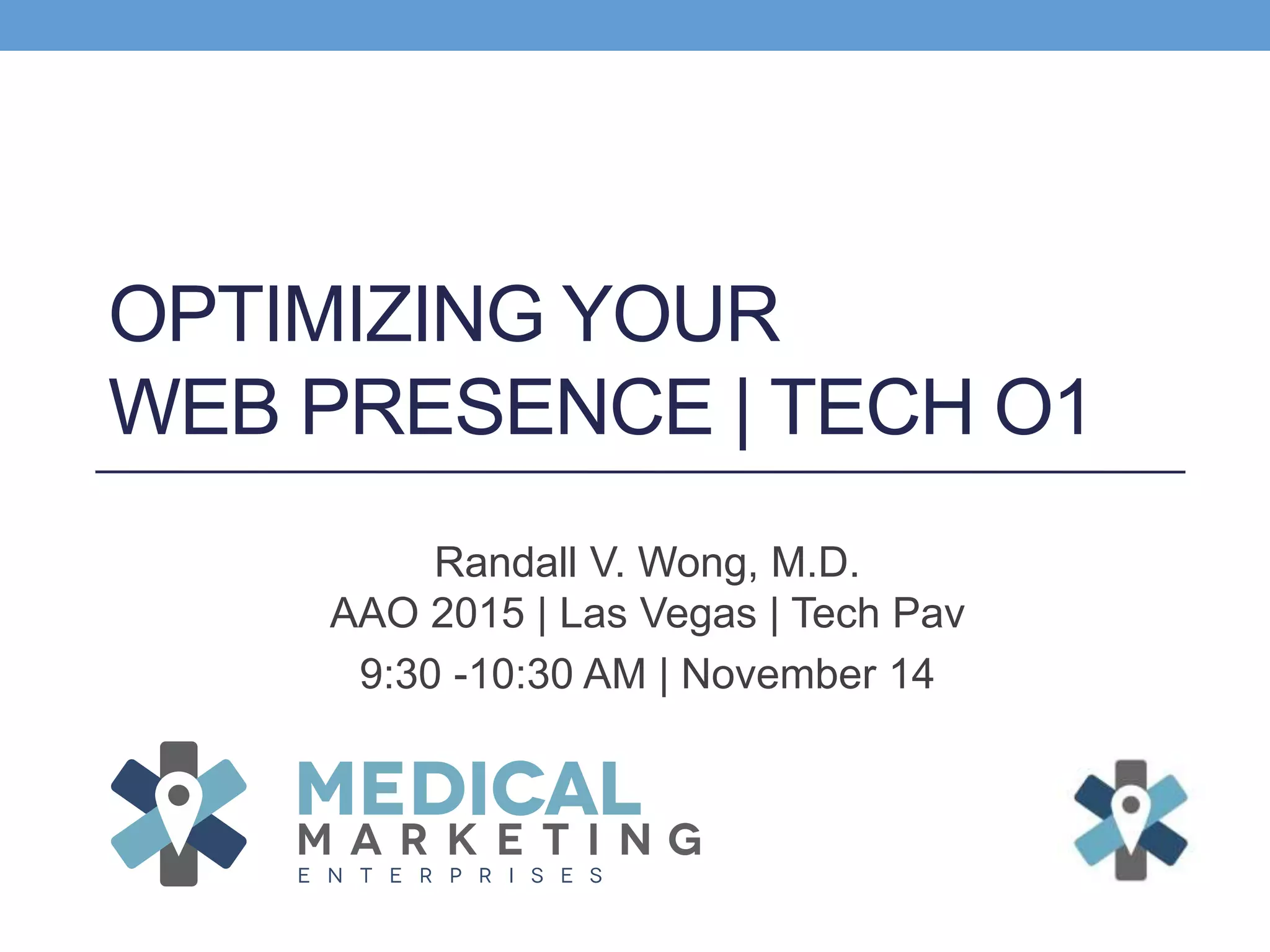 OPTIMIZING YOUR WEB PRESENCE | TECH O1

Randall V. Wong, M.D.
AAO 2015 | Las Vegas | Tech Pav
9:30 -10:30 AM | November 14

MEDICAL
MARKETING
ENTERPRISES